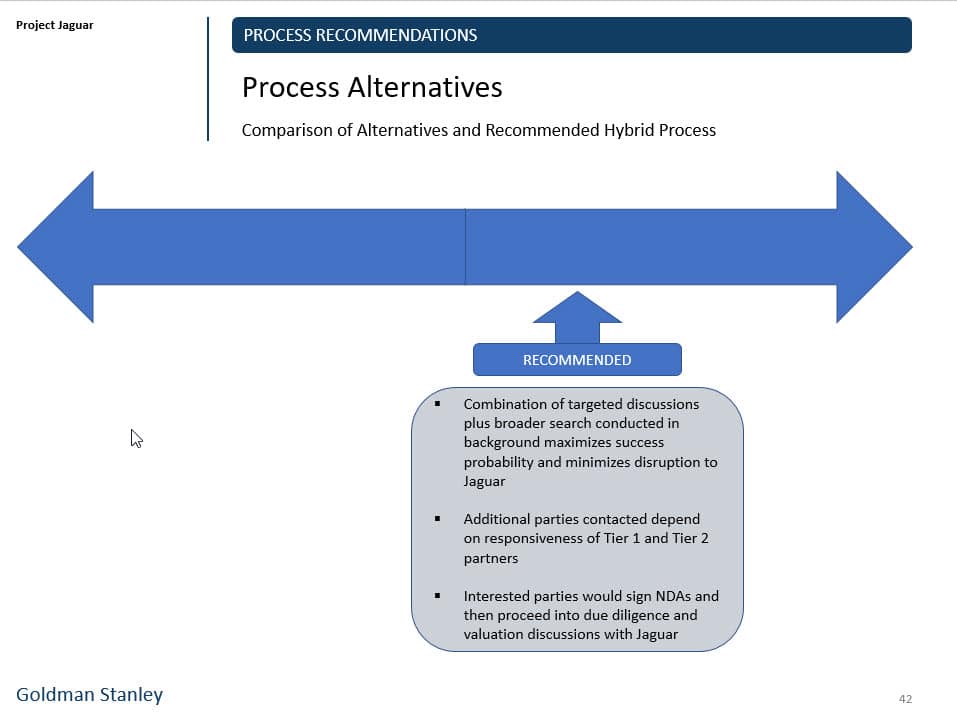 Project Jaguar

PROCESS RECOMMENDATIONS

Process Alternatives

Comparison of Alternatives and Recommended Hybrid Process

RECOMMENDED

▪ Combination of targeted discussions plus broader search conducted in background maximizes success probability and minimizes disruption to Jaguar

▪ Additional parties contacted depend on responsiveness of Tier 1 and Tier 2 partners

▪ Interested parties would sign NDAs and then proceed into due diligence and valuation discussions with Jaguar

Goldman Stanley

42